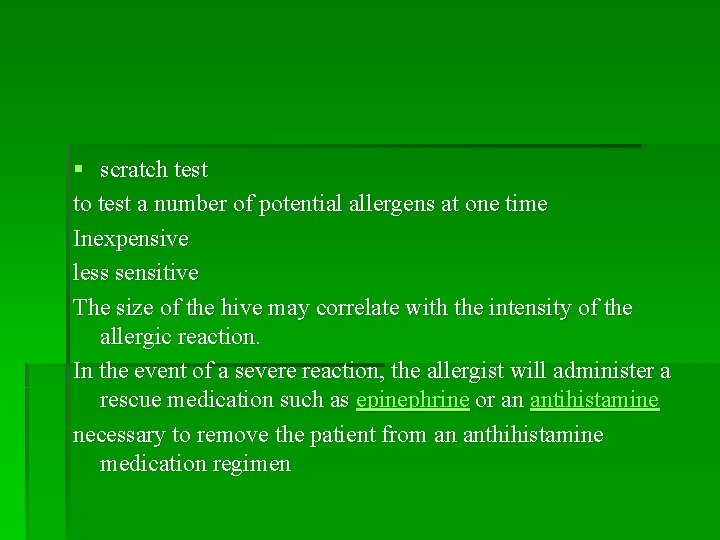 ▪ scratch test

to test a number of potential allergens at one time

Inexpensive

less sensitive

The size of the hive may correlate with the intensity of the allergic reaction.

In the event of a severe reaction, the allergist will administer a rescue medication such as epinephrine or an antihistamine

necessary to remove the patient from an anthihistamine medication regimen